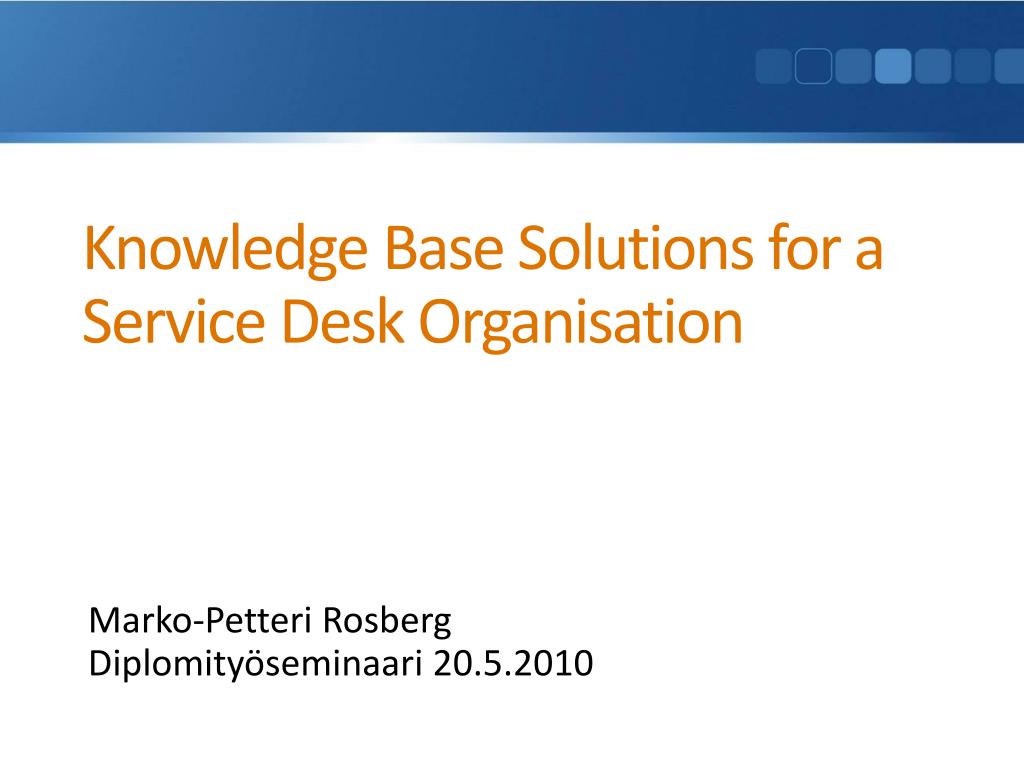 Knowledge Base Solutions for a Service Desk Organisation

Marko-Petteri Rosberg
Diplomityöseminaari 20.5.2010